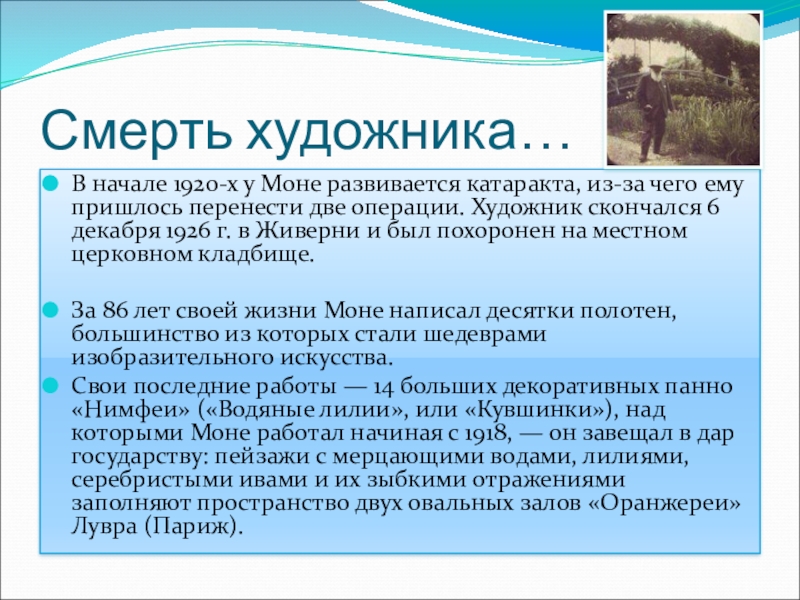 Смерть художника…

В начале 1920-х у Моне развивается катаракта, из-за чего ему пришлось перенести две операции. Художник скончался 6 декабря 1926 г. в Живерни и был похоронен на местном церковном кладбище.

За 86 лет своей жизни Моне написал десятки полотен, большинство из которых стали шедеврами изобразительного искусства.

Свои последние работы — 14 больших декоративных панно «Нимфеи» («Водяные лилии», или «Кувшинки»), над которыми Моне работал начиная с 1918, — он завещал в дар государству: пейзажи с мерцающими водами, лилиями, серебристыми ивами и их зыбкими отражениями заполняют пространство двух овальных залов «Оранжереи» Лувра (Париж).